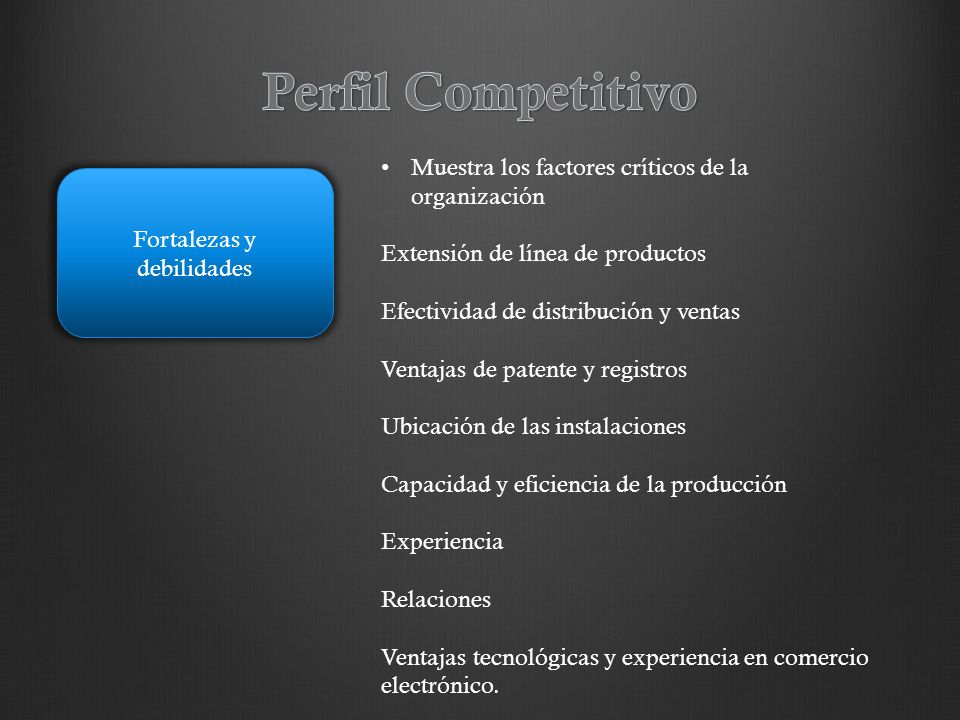 Perfil Competitivo

Fortalezas y debilidades

• Muestra los factores críticos de la organización

Extensión de línea de productos

Efectividad de distribución y ventas

Ventajas de patente y registros

Ubicación de las instalaciones

Capacidad y eficiencia de la producción

Experiencia

Relaciones

Ventajas tecnológicas y experiencia en comercio electrónico.